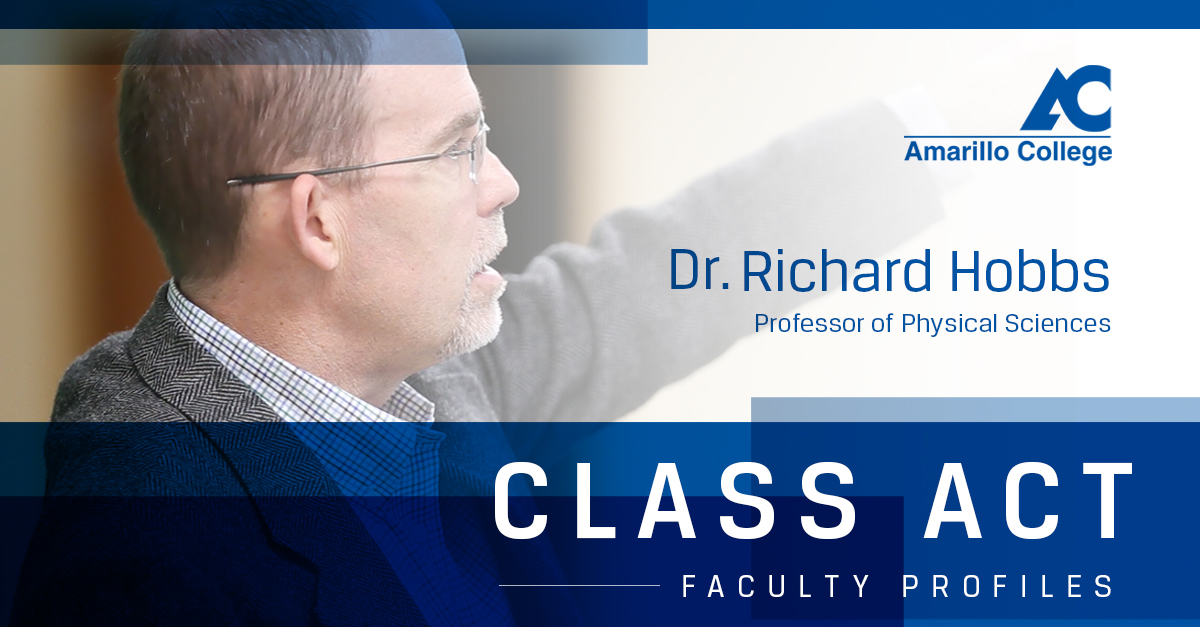 AC
Amarillo College

Dr. Richard Hobbs
Professor of Physical Sciences

CLASS ACT
FACULTY PROFILES